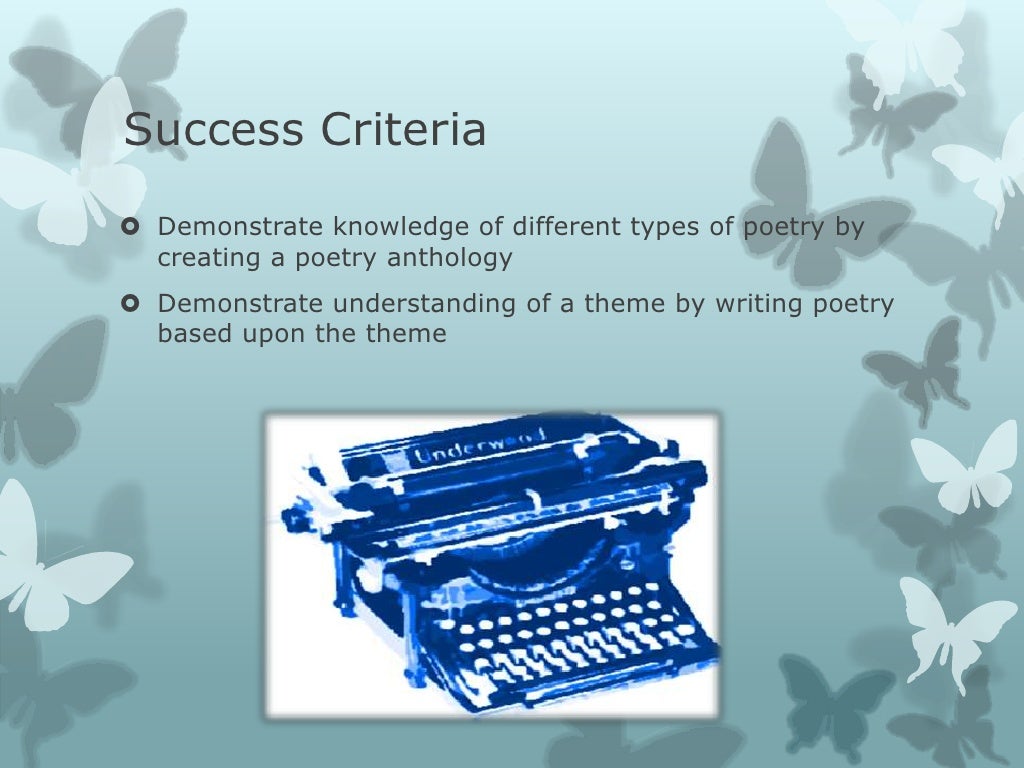 Success Criteria

Demonstrate knowledge of different types of poetry by creating a poetry anthology

Demonstrate understanding of a theme by writing poetry based upon the theme

Underwood